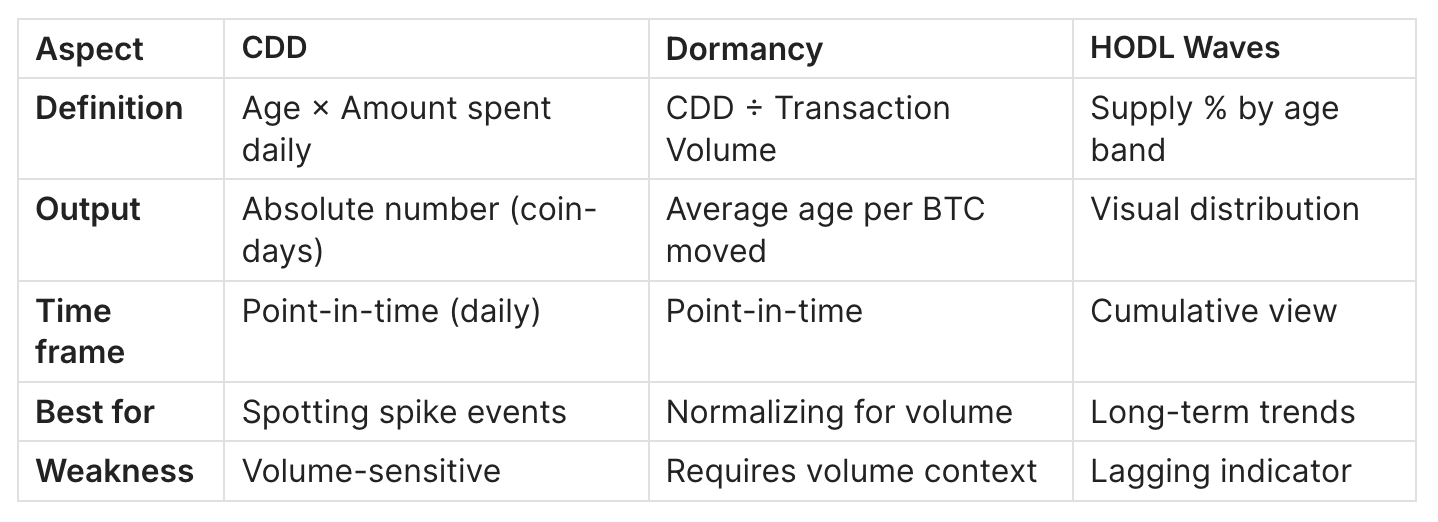 | Aspect | CDD | Dormancy | HODL Waves |
|---|---|---|---|
| Definition | Age × Amount spent daily | CDD ÷ Transaction Volume | Supply % by age band |
| Output | Absolute number (coin-days) | Average age per BTC moved | Visual distribution |
| Time frame | Point-in-time (daily) | Point-in-time | Cumulative view |
| Best for | Spotting spike events | Normalizing for volume | Long-term trends |
| Weakness | Volume-sensitive | Requires volume context | Lagging indicator |